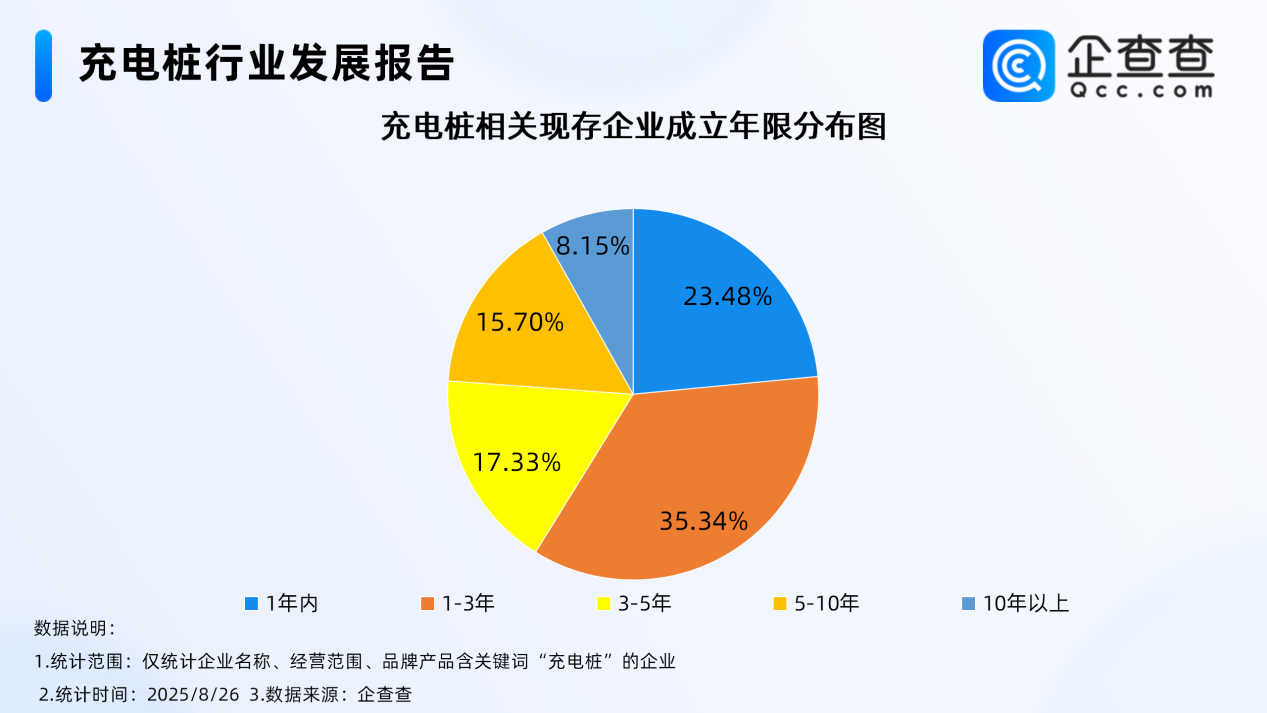 充电桩行业发展报告

企查查
Qcc.com

充电桩相关现存企业成立年限分布图

8.15%
23.48%
15.70%
17.33%
35.34%

1年内　1-3年　3-5年　5-10年　10年以上

数据说明：
1.统计范围：仅统计企业名称、经营范围、品牌产品含关键词“充电桩”的企业
2.统计时间：2025/8/26 3.数据来源：企查查